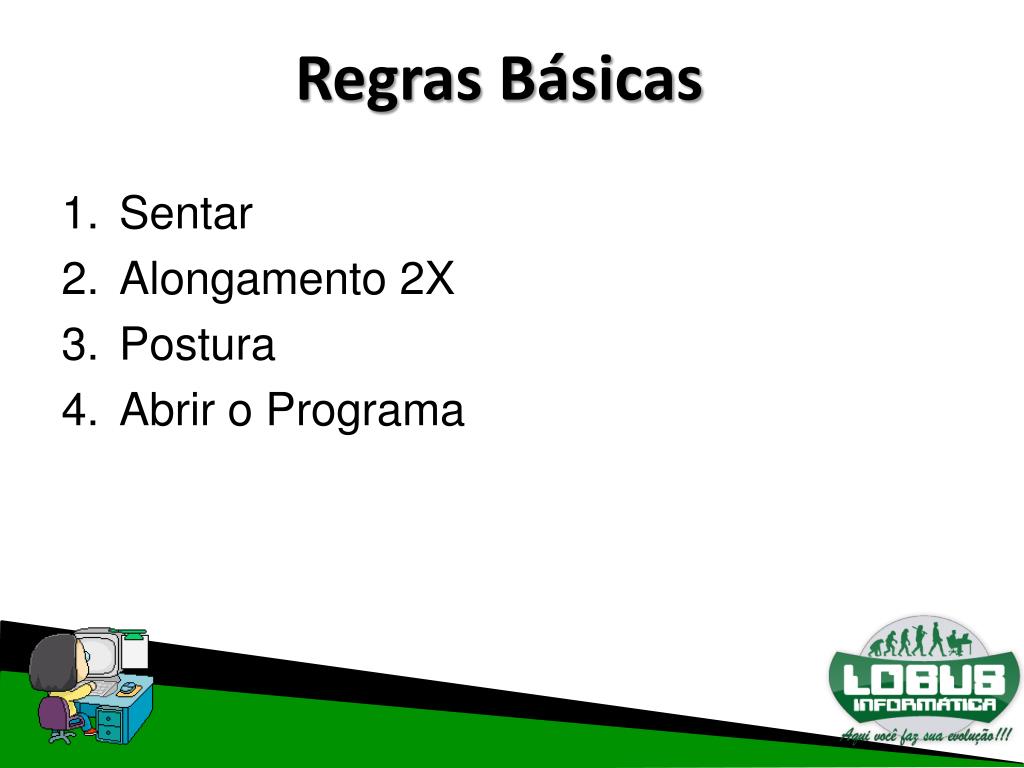 Regras Básicas

1. Sentar
2. Alongamento 2X
3. Postura
4. Abrir o Programa

LOBUS
INFORMÁTICA
Aqui você faz sua evolução!!!